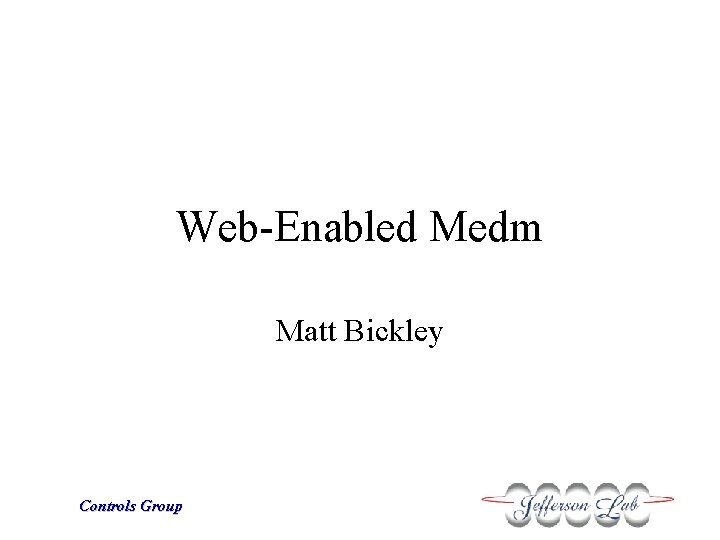 Web-Enabled Medm

Matt Bickley

Controls Group

Jefferson Lab